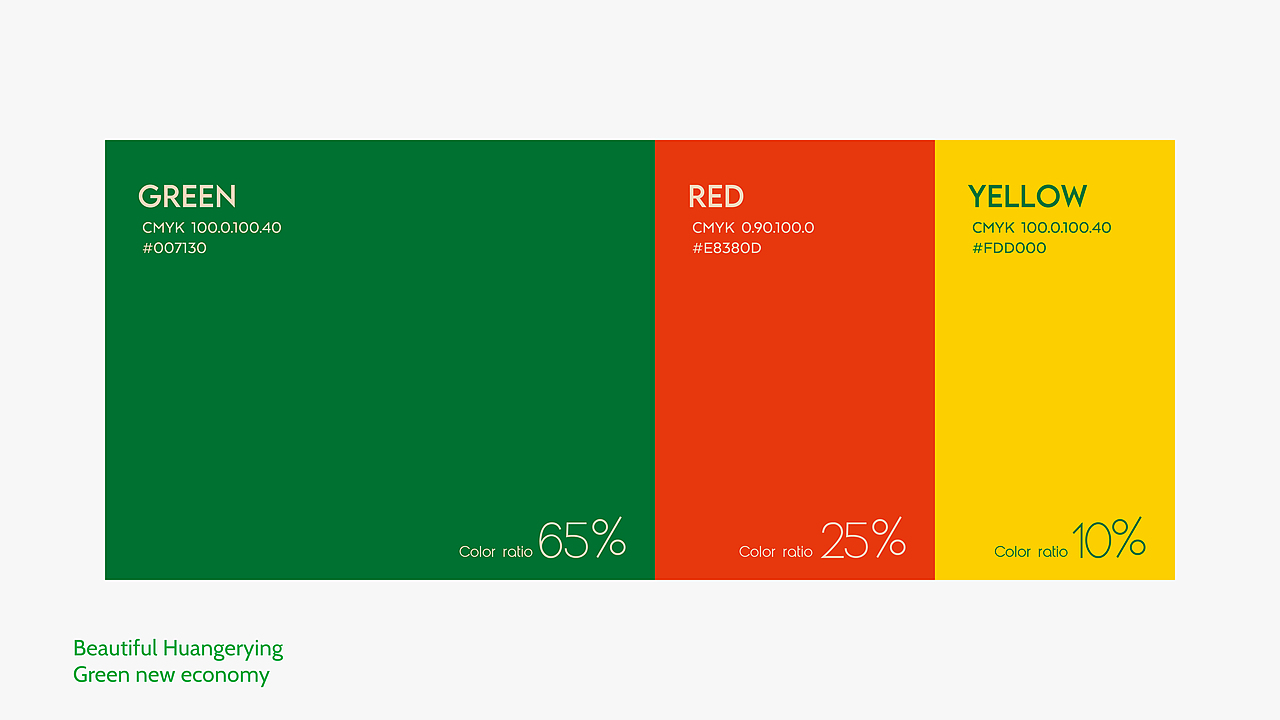 GREEN
CMYK 100.0.100.40
#007130

Color ratio 65%

RED
CMYK 0.90.100.0
#E8380D

Color ratio 25%

YELLOW
CMYK 100.0.100.40
#FDD000

Color ratio 10%

Beautiful Huangerying
Green new economy